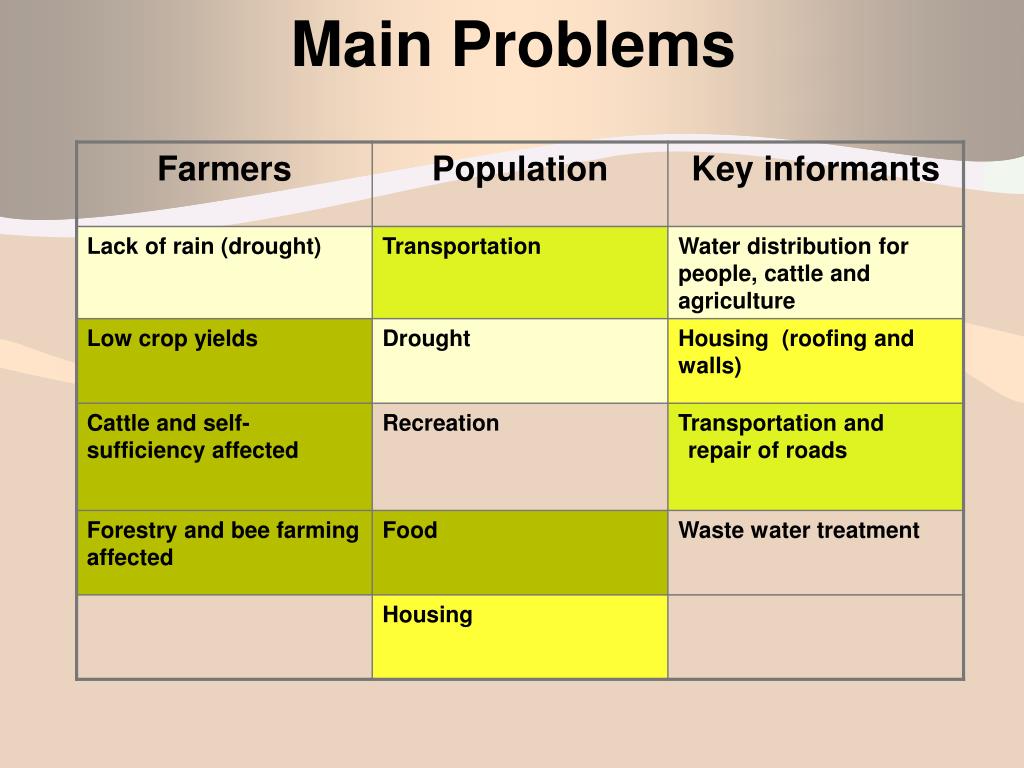 Main Problems

| Farmers | Population | Key informants |
|---|---|---|
| Lack of rain (drought) | Transportation | Water distribution for people, cattle and agriculture |
| Low crop yields | Drought | Housing (roofing and walls) |
| Cattle and self-sufficiency affected | Recreation | Transportation and repair of roads |
| Forestry and bee farming affected | Food | Waste water treatment |
| | Housing | |